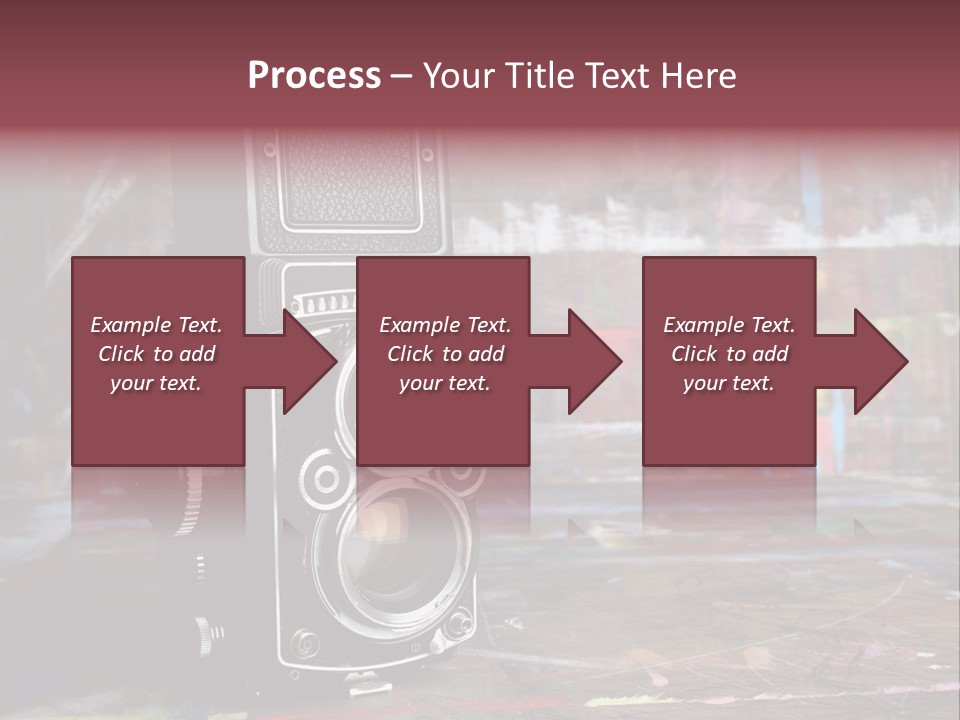 Process – Your Title Text Here

Example Text. Click to add your text.

Example Text. Click to add your text.

Example Text. Click to add your text.